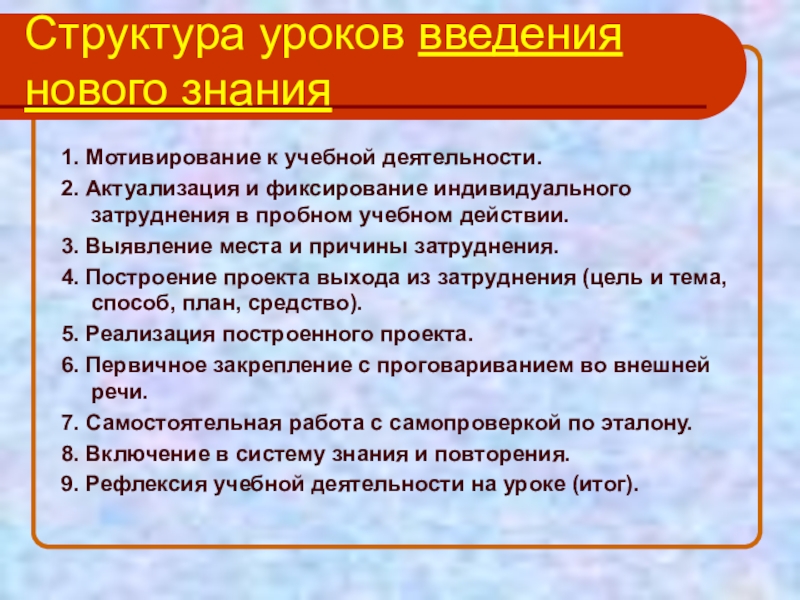 Структура уроков введения нового знания

1. Мотивирование к учебной деятельности.

2. Актуализация и фиксирование индивидуального затруднения в пробном учебном действии.

3. Выявление места и причины затруднения.

4. Построение проекта выхода из затруднения (цель и тема, способ, план, средство).

5. Реализация построенного проекта.

6. Первичное закрепление с проговариванием во внешней речи.

7. Самостоятельная работа с самопроверкой по эталону.

8. Включение в систему знания и повторения.

9. Рефлексия учебной деятельности на уроке (итог).